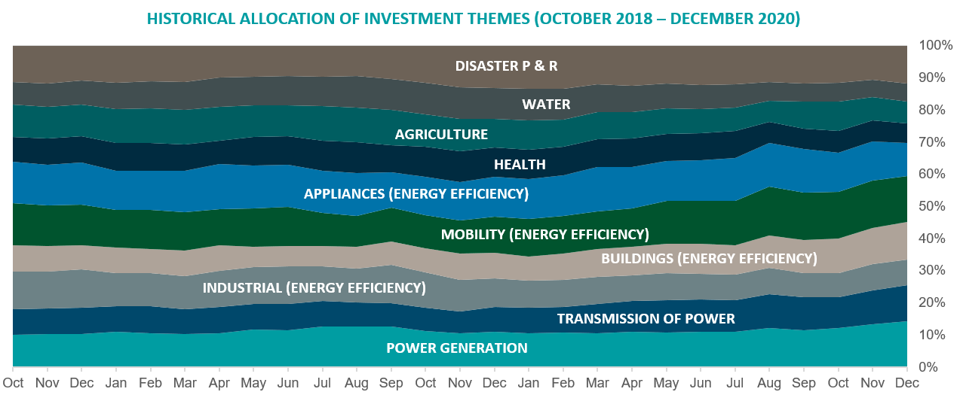 HISTORICAL ALLOCATION OF INVESTMENT THEMES (OCTOBER 2018 – DECEMBER 2020)

DISASTER P & R
WATER
AGRICULTURE
HEALTH
APPLIANCES (ENERGY EFFICIENCY)
MOBILITY (ENERGY EFFICIENCY)
BUILDINGS (ENERGY EFFICIENCY)
INDUSTRIAL (ENERGY EFFICIENCY)
TRANSMISSION OF POWER
POWER GENERATION

100%
90%
80%
70%
60%
50%
40%
30%
20%
10%
0%

Oct Nov Dec Jan Feb Mar Apr May Jun Jul Aug Sep Oct Nov Dec Jan Feb Mar Apr May Jun Jul Aug Sep Oct Nov Dec